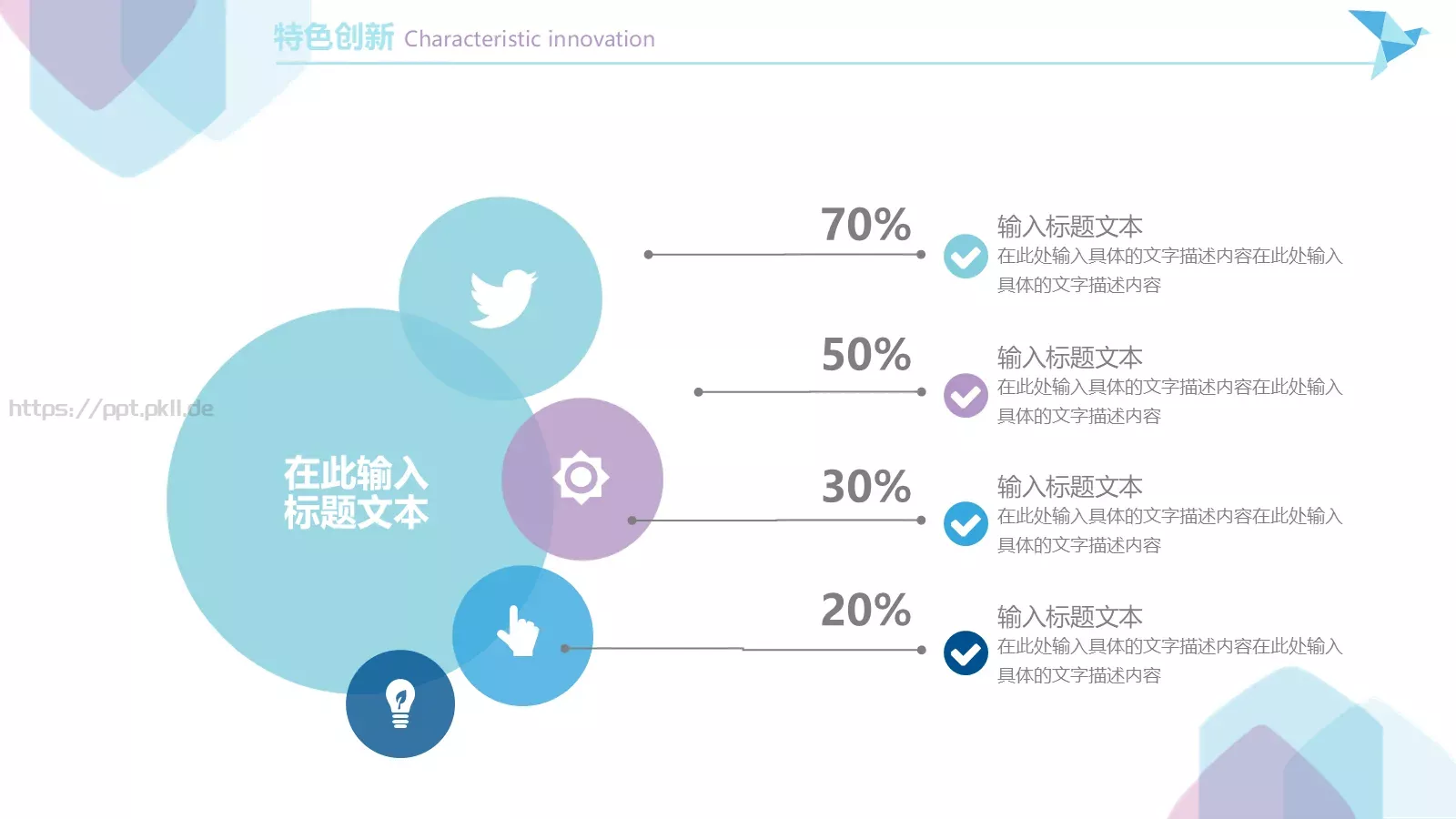 特色创新 Characteristic innovation

https://ppt.pkll.de

在此输入标题文本

70%

输入标题文本
在此处输入具体的文字描述内容在此处输入具体的文字描述内容

50%

输入标题文本
在此处输入具体的文字描述内容在此处输入具体的文字描述内容

30%

输入标题文本
在此处输入具体的文字描述内容在此处输入具体的文字描述内容

20%

输入标题文本
在此处输入具体的文字描述内容在此处输入具体的文字描述内容